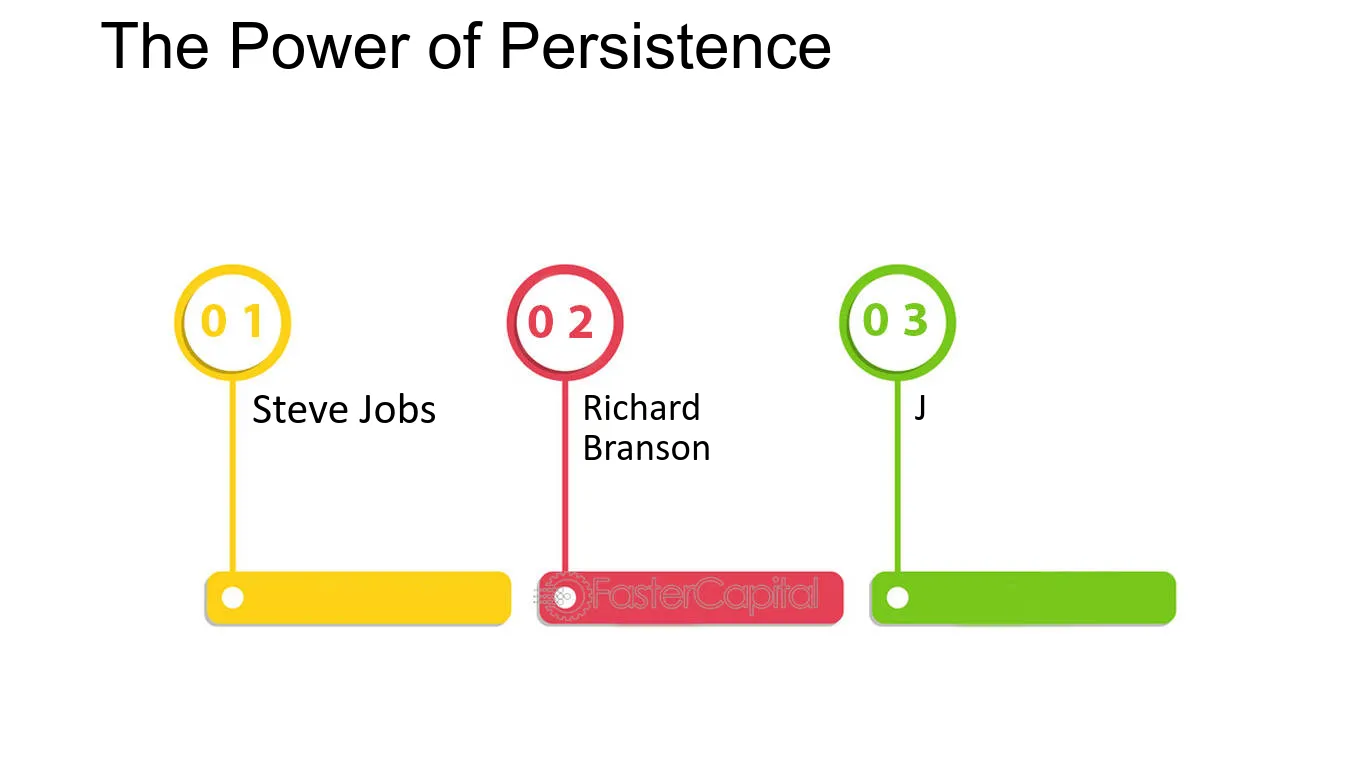 The Power of Persistence

0 1

Steve Jobs

0 2

Richard Branson

0 3

J

FasterCapital